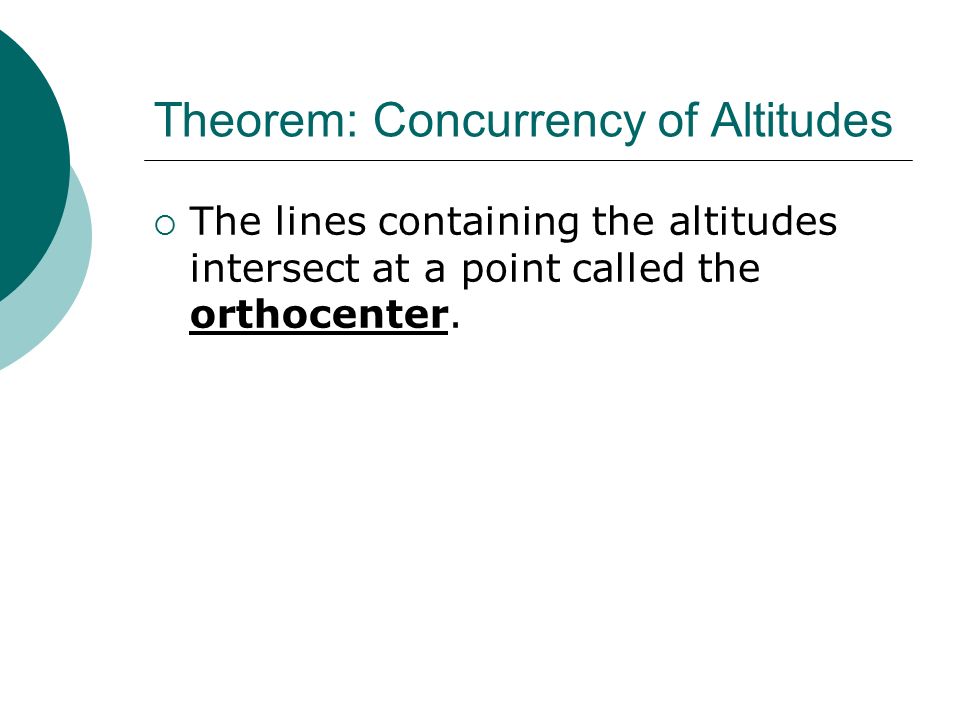 Theorem: Concurrency of Altitudes

○ The lines containing the altitudes intersect at a point called the orthocenter.